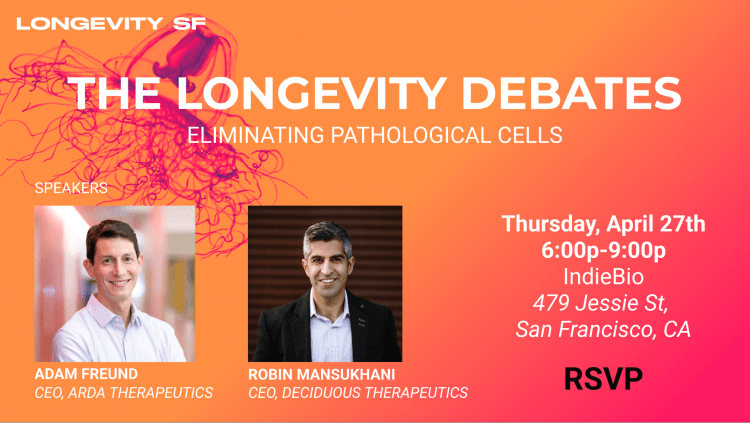 LONGEVITY SF

THE LONGEVITY DEBATES

ELIMINATING PATHOLOGICAL CELLS

SPEAKERS

ADAM FREUND
CEO, ARDA THERAPEUTICS

ROBIN MANSUKHANI
CEO, DECIDUOUS THERAPEUTICS

Thursday, April 27th
6:00p-9:00p
IndieBio
479 Jessie St,
San Francisco, CA

RSVP